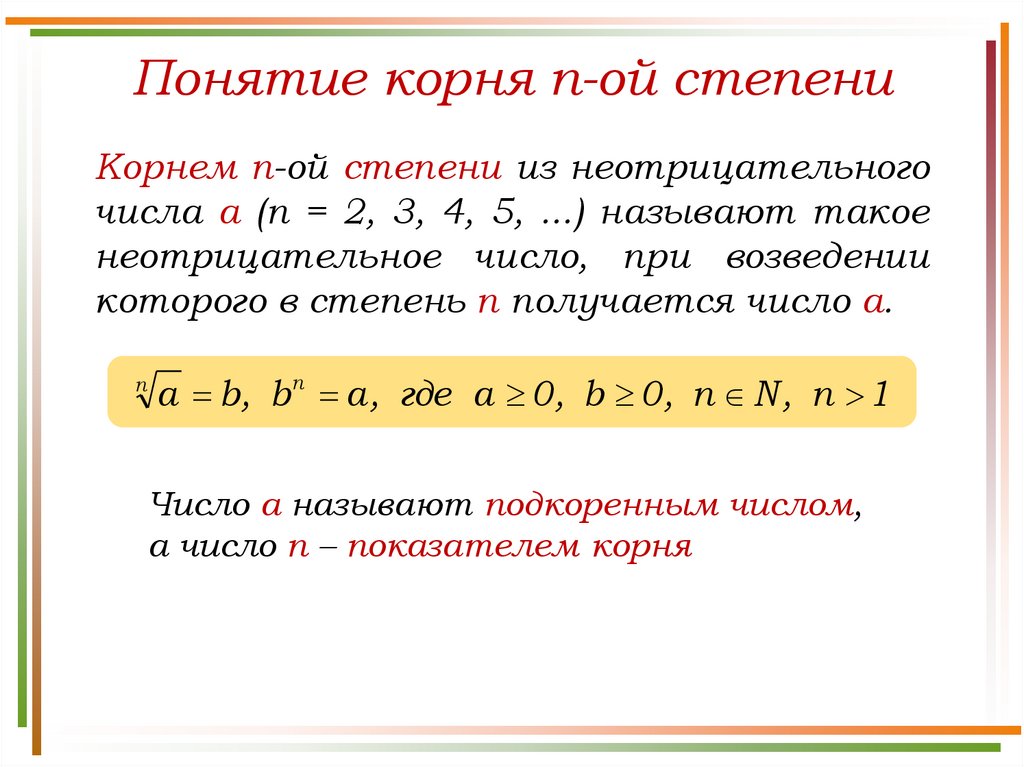 Понятие корня n-ой степени

Корнем n-ой степени из неотрицательного числа a (n = 2, 3, 4, 5, ...) называют такое неотрицательное число, при возведении которого в степень n получается число a.

$\sqrt[n]{a} = b,\ b^n = a,\ где\ a \geq 0,\ b \geq 0,\ n \in N,\ n > 1$

Число a называют подкоренным числом, а число n – показателем корня